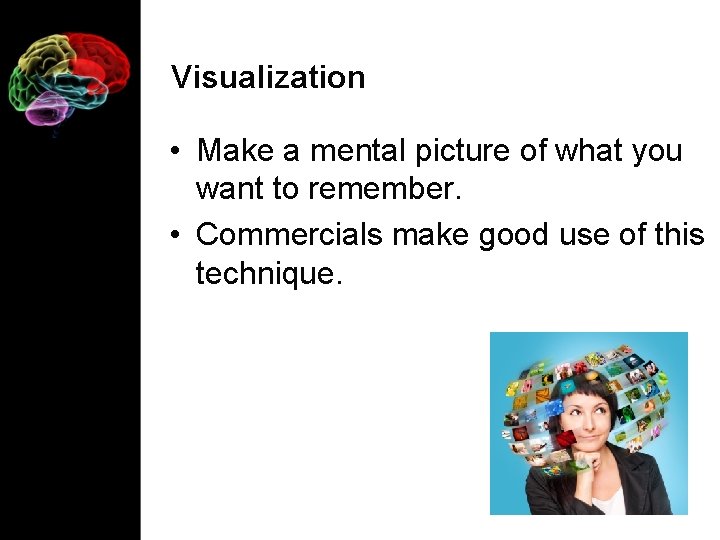 Visualization

• Make a mental picture of what you want to remember.

• Commercials make good use of this technique.